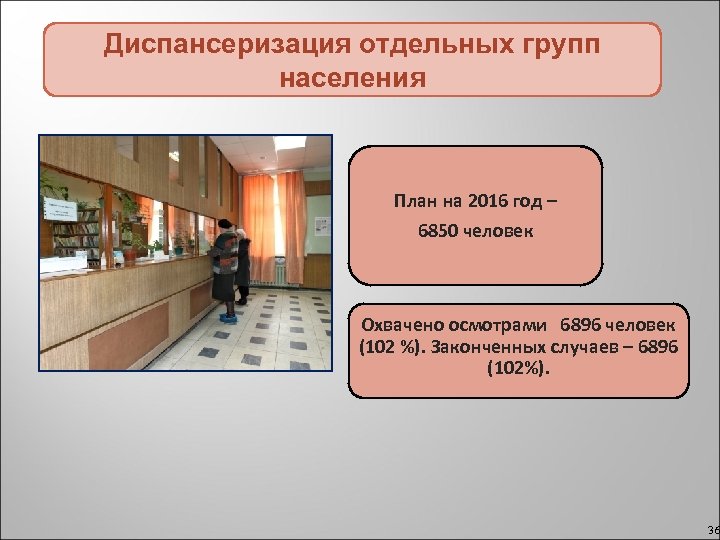 Диспансеризация отдельных групп населения

План на 2016 год –
6850 человек

Охвачено осмотрами 6896 человек (102 %). Законченных случаев – 6896 (102%).

36